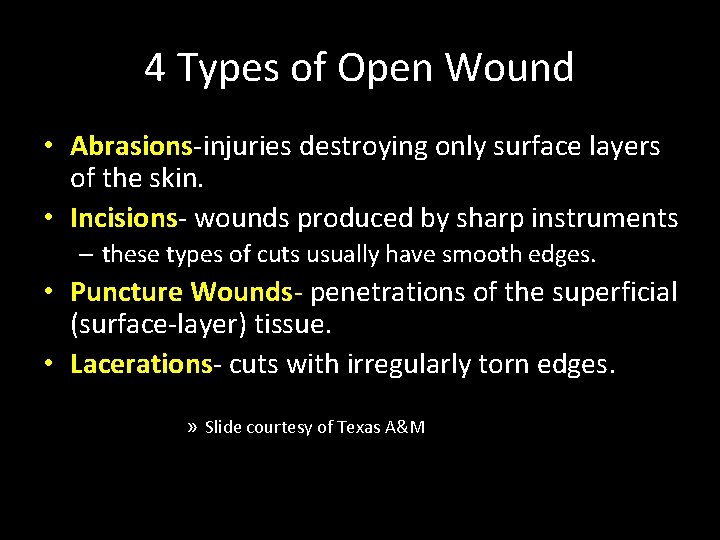 4 Types of Open Wound

• Abrasions-injuries destroying only surface layers of the skin.
• Incisions- wounds produced by sharp instruments
– these types of cuts usually have smooth edges.
• Puncture Wounds- penetrations of the superficial (surface-layer) tissue.
• Lacerations- cuts with irregularly torn edges.

» Slide courtesy of Texas A&M